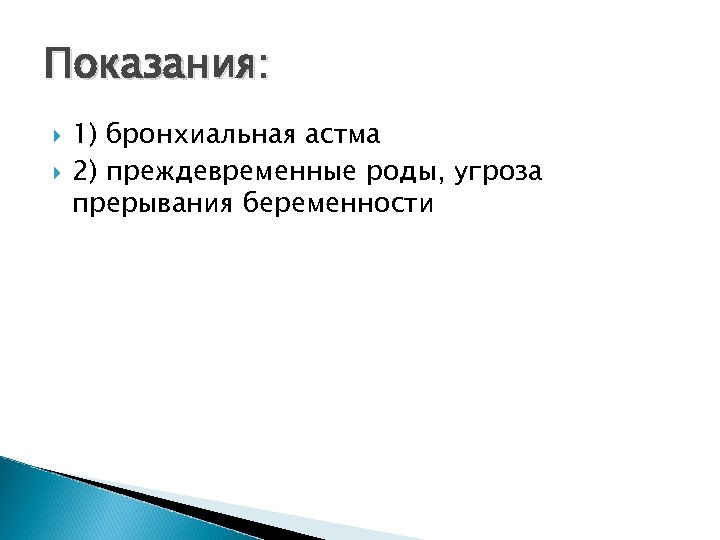 Показания:

1) бронхиальная астма

2) преждевременные роды, угроза прерывания беременности